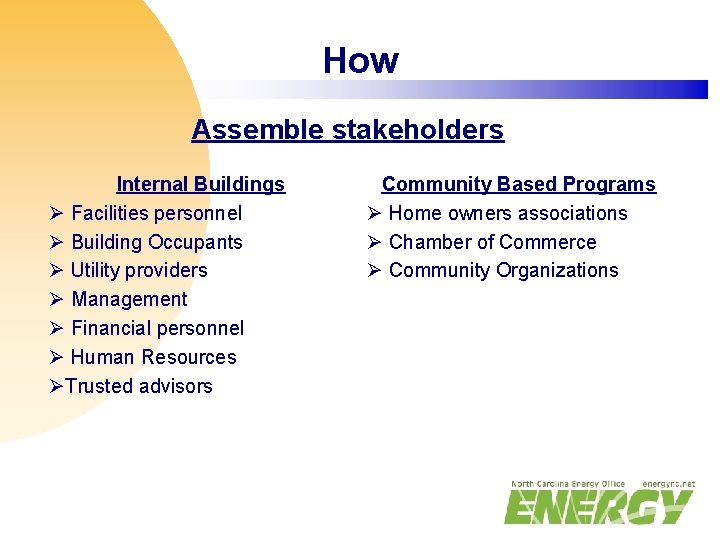 How

Assemble stakeholders

Internal Buildings

➢ Facilities personnel
➢ Building Occupants
➢ Utility providers
➢ Management
➢ Financial personnel
➢ Human Resources
➢Trusted advisors

Community Based Programs

➢ Home owners associations
➢ Chamber of Commerce
➢ Community Organizations

North Carolina Energy Office energync.net
ENERGY